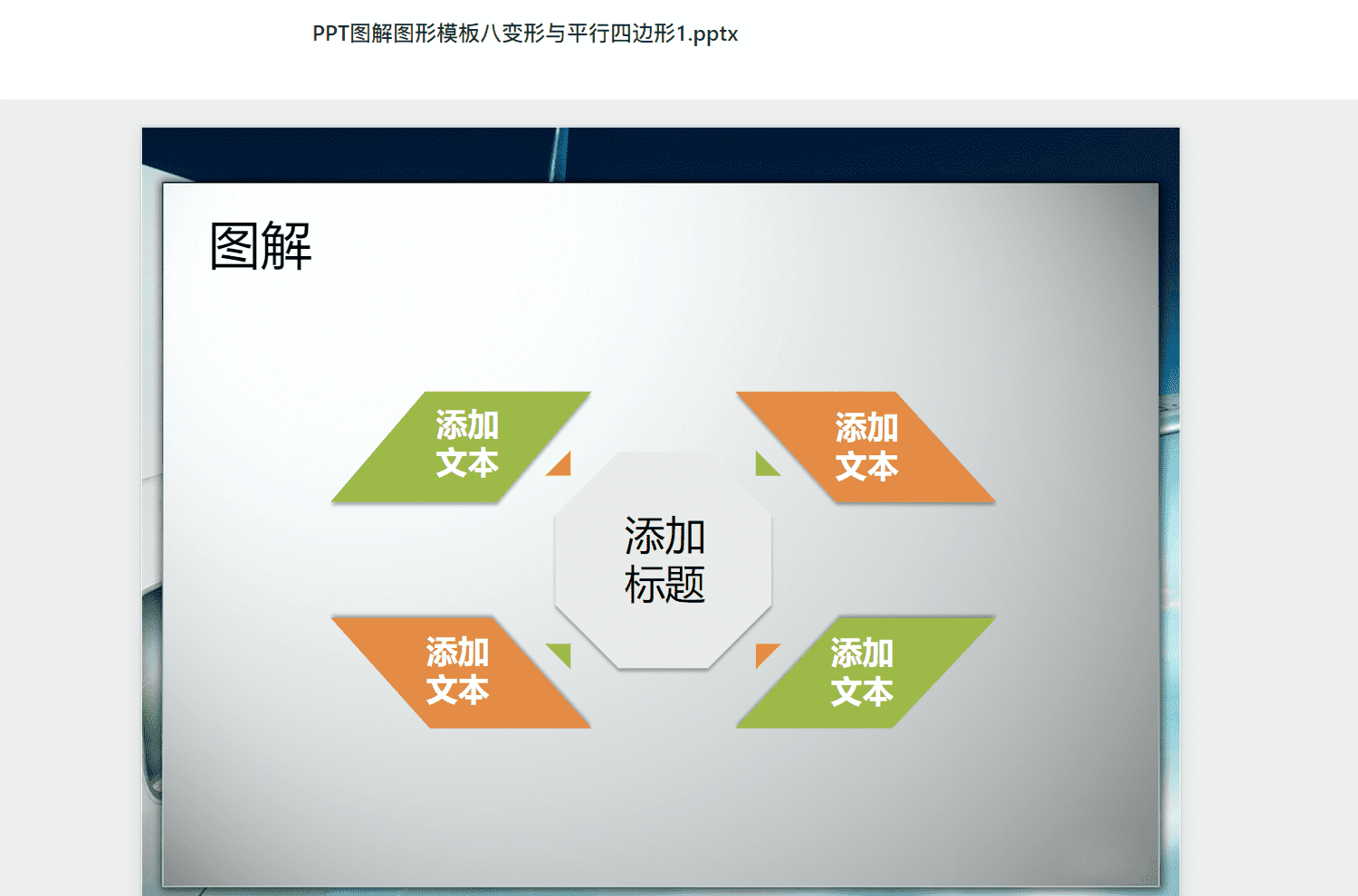 PPT图解图形模板八变形与平行四边形1.pptx

图解

添加文本

添加文本

添加标题

添加文本

添加文本